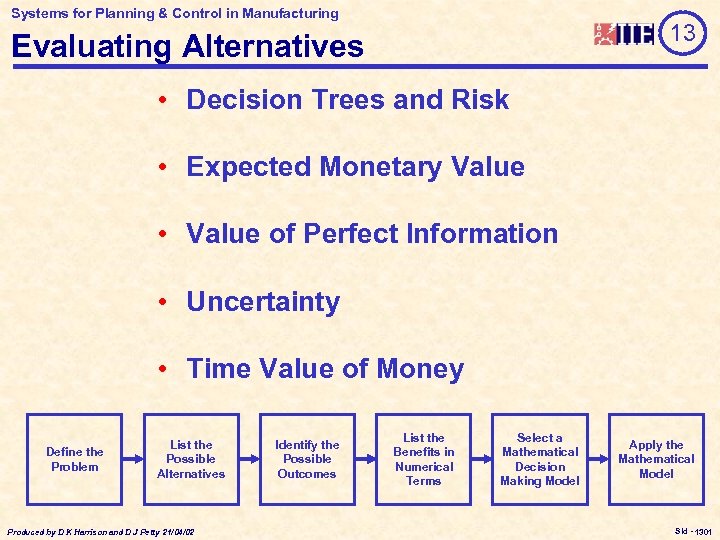 Systems for Planning & Control in Manufacturing

Evaluating Alternatives

IIE 13

• Decision Trees and Risk

• Expected Monetary Value

• Value of Perfect Information

• Uncertainty

• Time Value of Money

Define the Problem

List the Possible Alternatives

Identify the Possible Outcomes

List the Benefits in Numerical Terms

Select a Mathematical Decision Making Model

Apply the Mathematical Model

Produced by D K Harrison and D J Petty 21/04/02

Sld - 1301